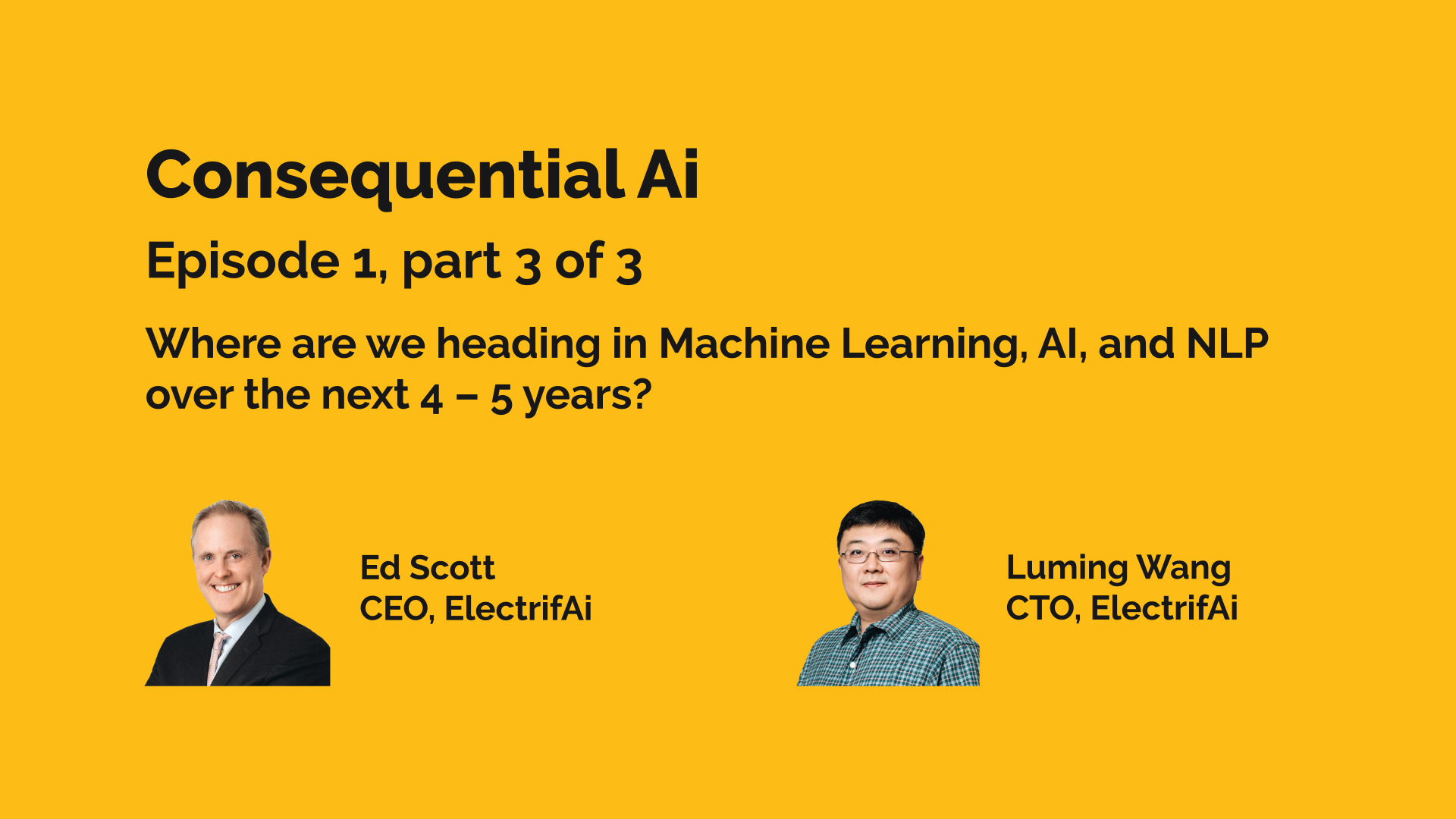 Consequential Ai

Episode 1, part 3 of 3

Where are we heading in Machine Learning, AI, and NLP over the next 4 – 5 years?

Ed Scott
CEO, ElectrifAi

Luming Wang
CTO, ElectrifAi